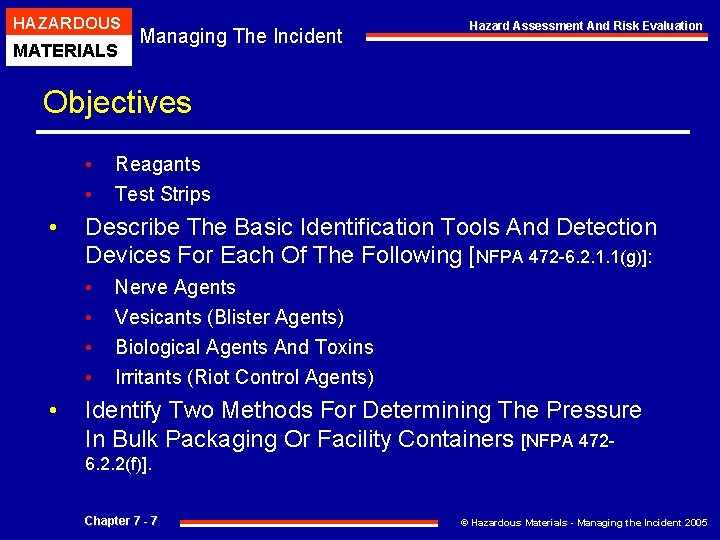 HAZARDOUS
MATERIALS

Managing The Incident

Hazard Assessment And Risk Evaluation

Objectives

• Reagants
• Test Strips

• Describe The Basic Identification Tools And Detection Devices For Each Of The Following [NFPA 472-6.2.1.1(g)]:
• Nerve Agents
• Vesicants (Blister Agents)
• Biological Agents And Toxins
• Irritants (Riot Control Agents)

• Identify Two Methods For Determining The Pressure In Bulk Packaging Or Facility Containers [NFPA 472-6.2.2(f)].

Chapter 7 - 7

© Hazardous Materials - Managing the Incident 2005